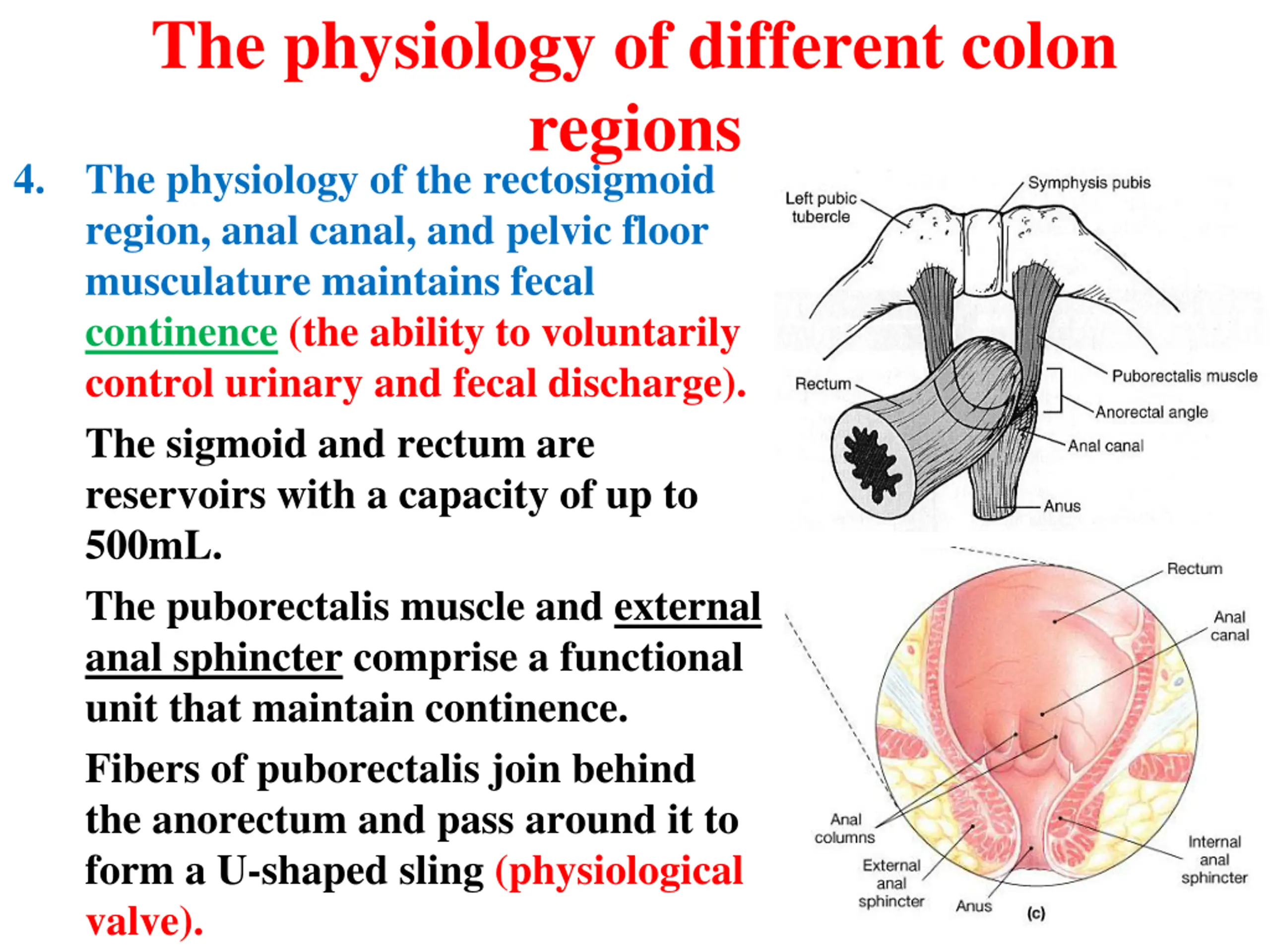 The physiology of different colon regions

4. The physiology of the rectosigmoid region, anal canal, and pelvic floor musculature maintains fecal continence (the ability to voluntarily control urinary and fecal discharge).

The sigmoid and rectum are reservoirs with a capacity of up to 500mL.

The puborectalis muscle and external anal sphincter comprise a functional unit that maintain continence.

Fibers of puborectalis join behind the anorectum and pass around it to form a U-shaped sling (physiological valve).

Left pubic tubercle
Symphysis pubis
Rectum
Puborectalis muscle
Anorectal angle
Anal canal
Anus

Rectum
Anal canal
Anal columns
External anal sphincter
Anus
(c)
Internal anal sphincter